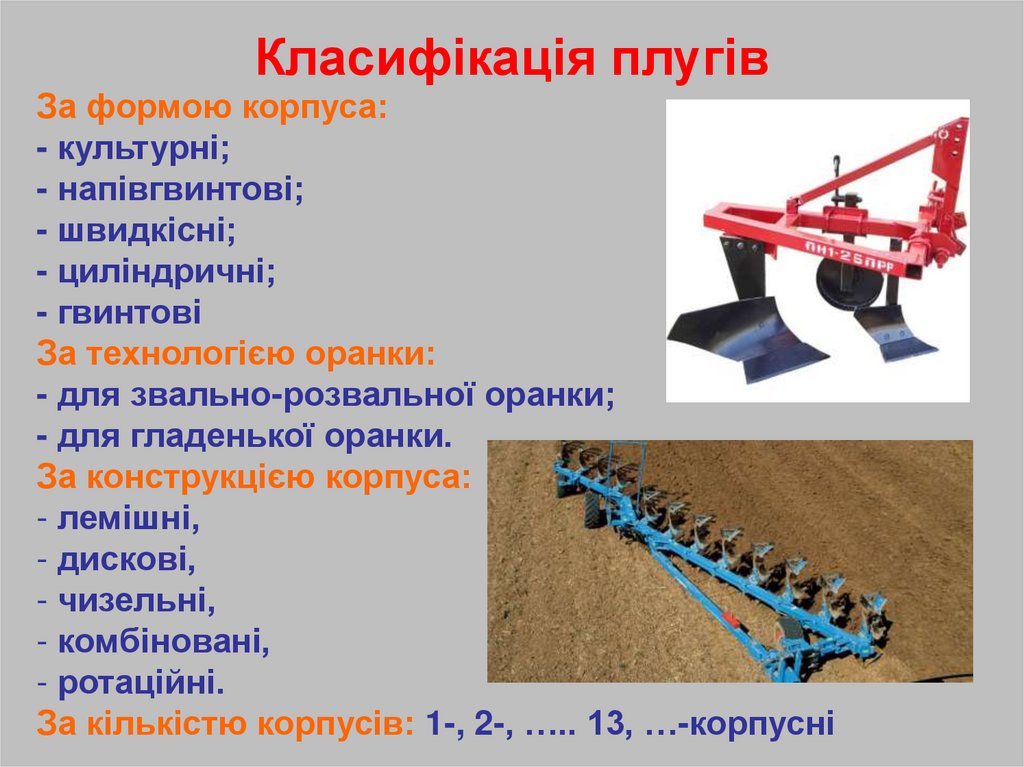 Класифікація плугів

За формою корпуса:
- культурні;
- напівгвинтові;
- швидкісні;
- циліндричні;
- гвинтові
За технологією оранки:
- для звально-розвальної оранки;
- для гладенької оранки.
За конструкцією корпуса:
- лемішні,
- дискові,
- чизельні,
- комбіновані,
- ротаційні.
За кількістю корпусів: 1-, 2-, ….. 13, …-корпусні

ПН1-25ПРР